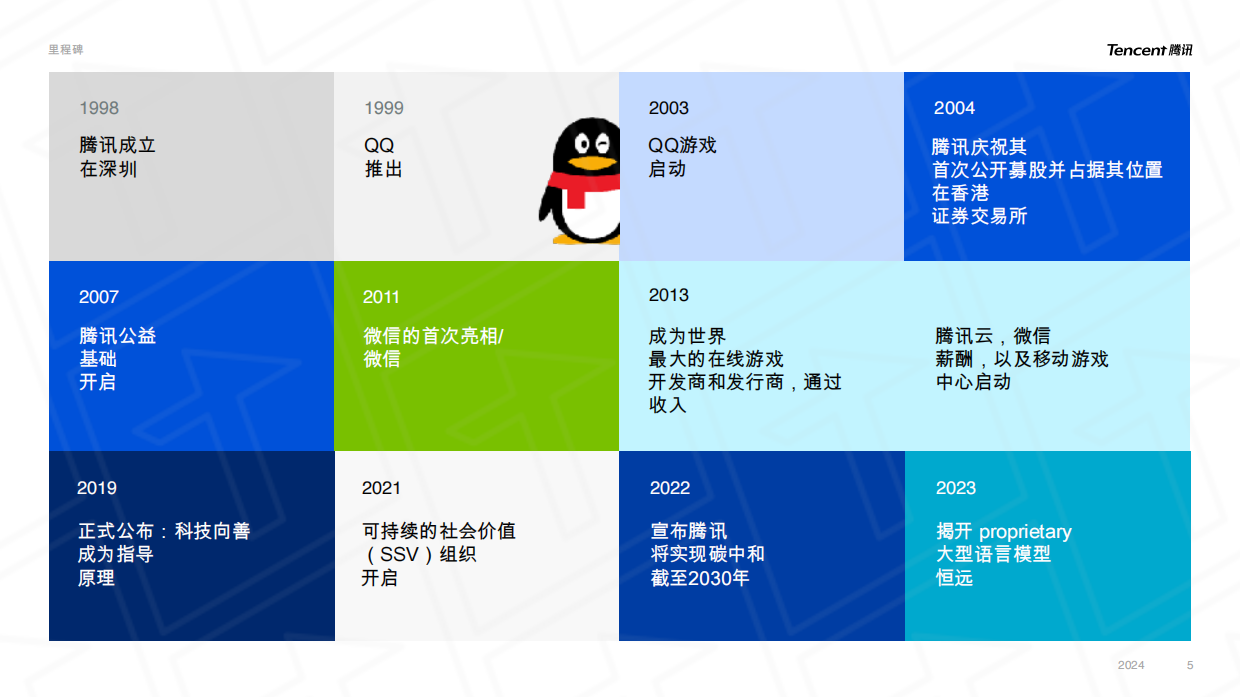 里程碑

Tencent 腾讯

1998
腾讯成立
在深圳

1999
QQ
推出

2003
QQ游戏
启动

2004
腾讯庆祝其
首次公开募股并占据其位置
在香港
证券交易所

2007
腾讯公益
基础
开启

2011
微信的首次亮相/
微信

2013
成为世界
最大的在线游戏
开发商和发行商，通过
收入

腾讯云，微信
薪酬，以及移动游戏
中心启动

2019
正式公布：科技向善
成为指导
原理

2021
可持续的社会价值
（SSV）组织
开启

2022
宣布腾讯
将实现碳中和
截至2030年

2023
揭开 proprietary
大型语言模型
恒远

2024 5